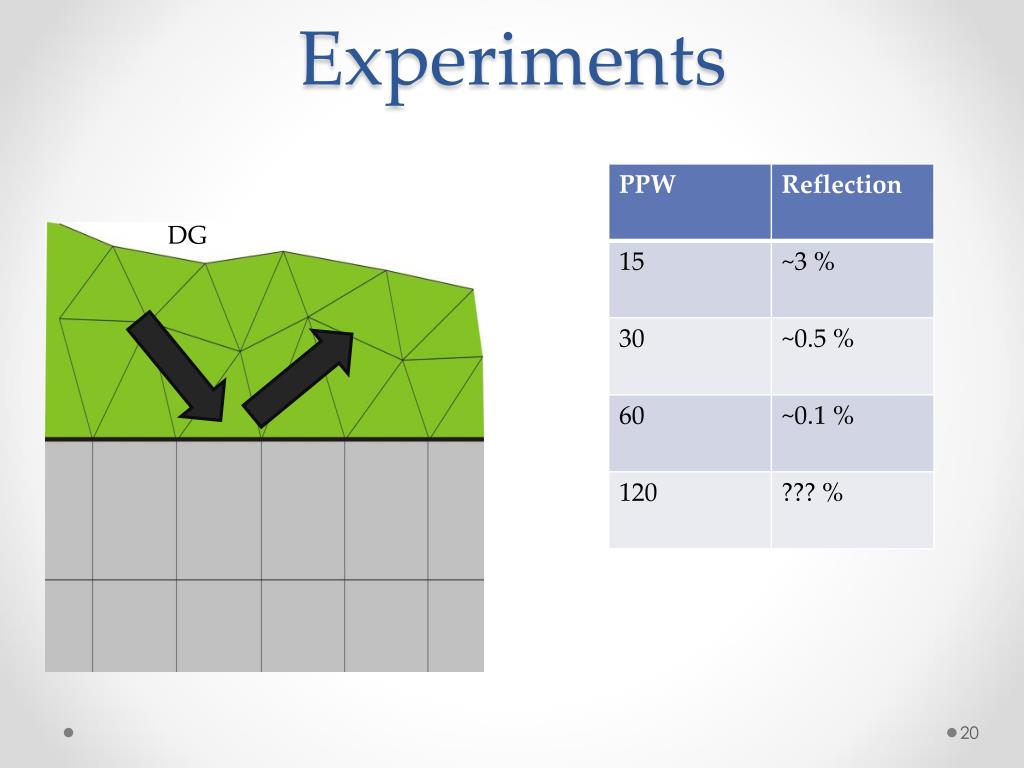 Experiments

DG

| PPW | Reflection |
|---|---|
| 15 | ~3 % |
| 30 | ~0.5 % |
| 60 | ~0.1 % |
| 120 | ??? % |

20